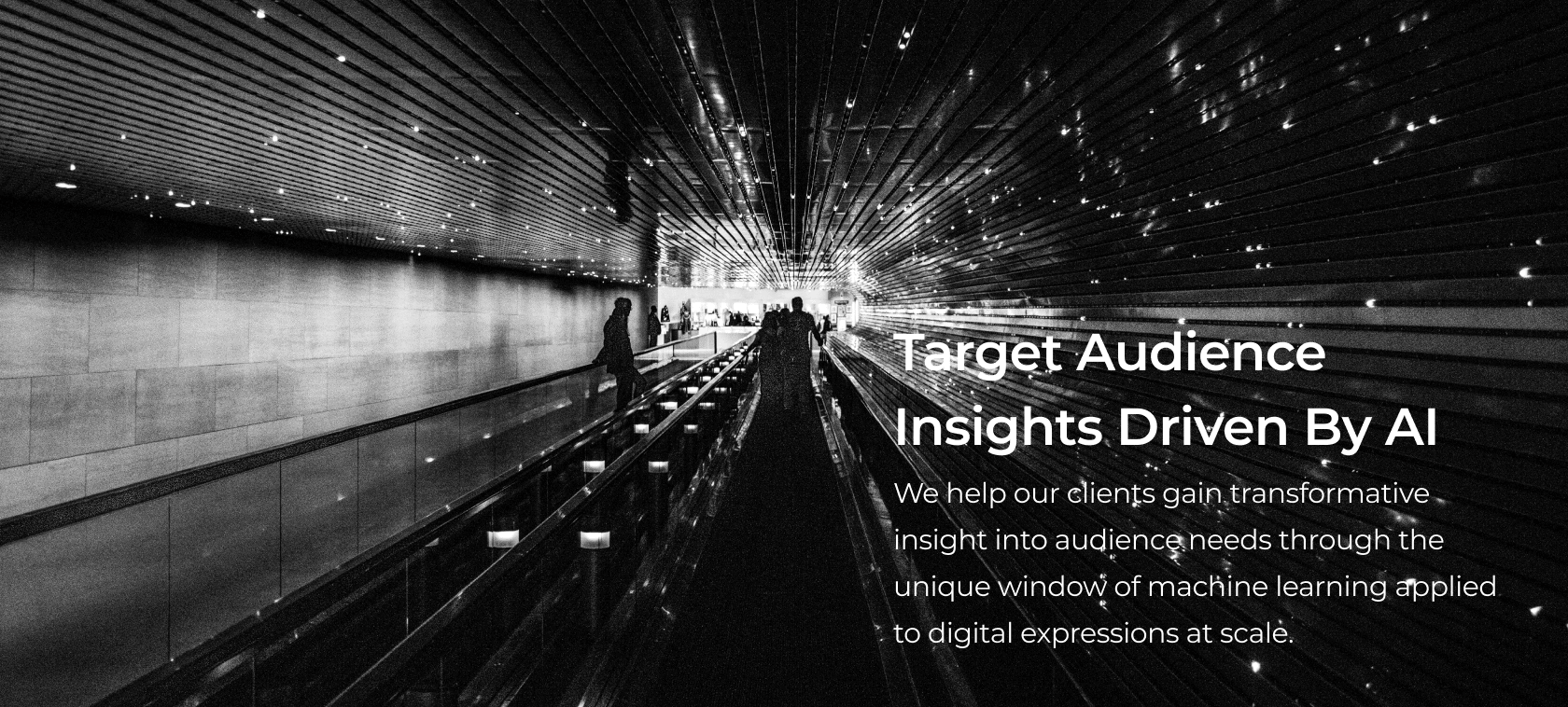 Target Audience Insights Driven By AI

We help our clients gain transformative insight into audience needs through the unique window of machine learning applied to digital expressions at scale.